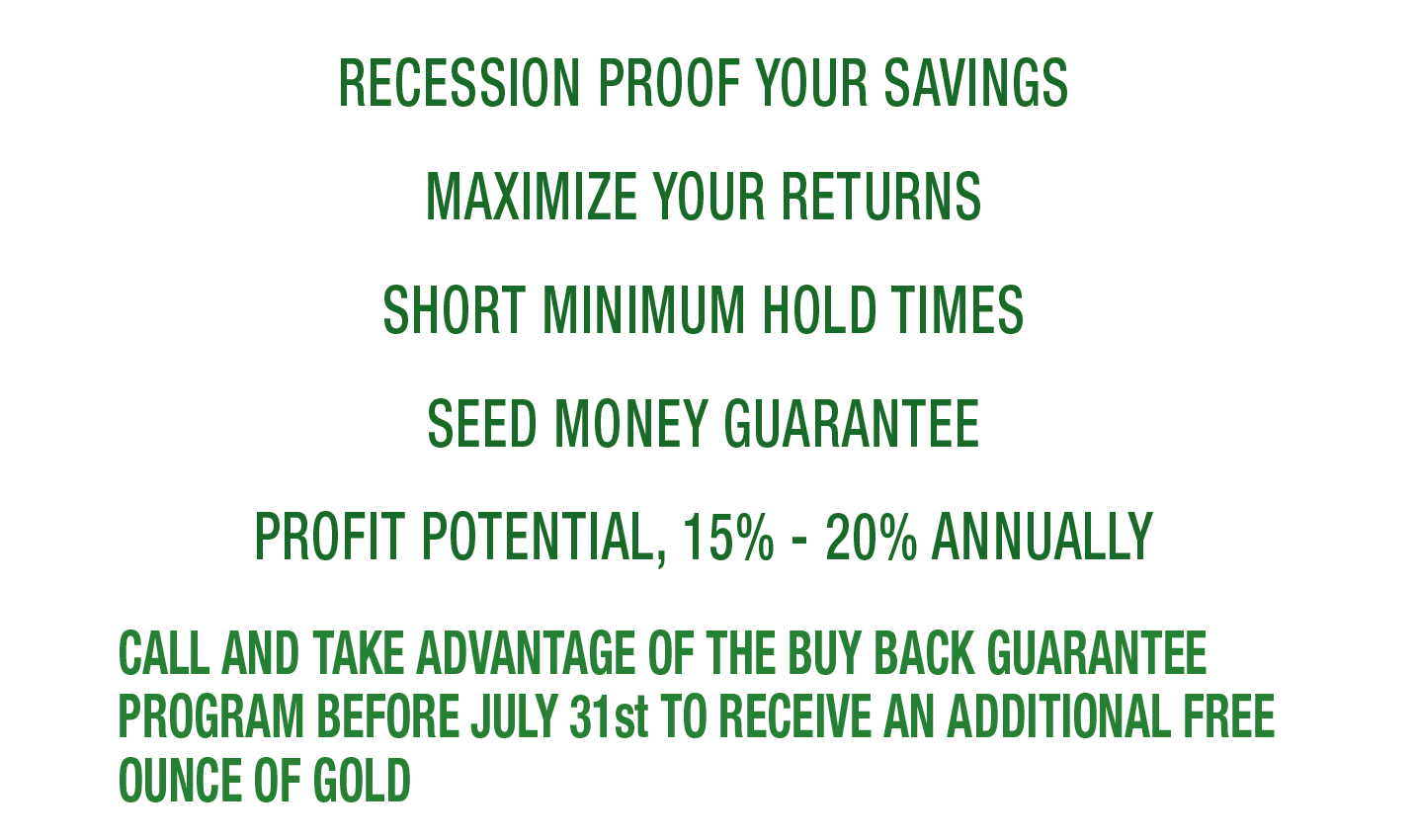 RECESSION PROOF YOUR SAVINGS

MAXIMIZE YOUR RETURNS

SHORT MINIMUM HOLD TIMES

SEED MONEY GUARANTEE

PROFIT POTENTIAL, 15% - 20% ANNUALLY

CALL AND TAKE ADVANTAGE OF THE BUY BACK GUARANTEE PROGRAM BEFORE JULY 31st TO RECEIVE AN ADDITIONAL FREE OUNCE OF GOLD